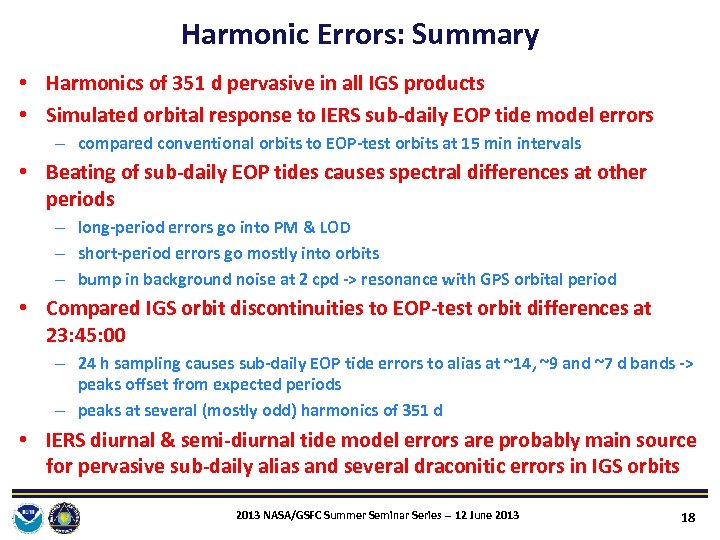 Harmonic Errors: Summary

• Harmonics of 351 d pervasive in all IGS products

• Simulated orbital response to IERS sub-daily EOP tide model errors

– compared conventional orbits to EOP-test orbits at 15 min intervals

• Beating of sub-daily EOP tides causes spectral differences at other periods

– long-period errors go into PM & LOD

– short-period errors go mostly into orbits

– bump in background noise at 2 cpd -> resonance with GPS orbital period

• Compared IGS orbit discontinuities to EOP-test orbit differences at 23:45:00

– 24 h sampling causes sub-daily EOP tide errors to alias at ~14, ~9 and ~7 d bands -> peaks offset from expected periods

– peaks at several (mostly odd) harmonics of 351 d

• IERS diurnal & semi-diurnal tide model errors are probably main source for pervasive sub-daily alias and several draconitic errors in IGS orbits

2013 NASA/GSFC Summer Seminar Series – 12 June 2013

18